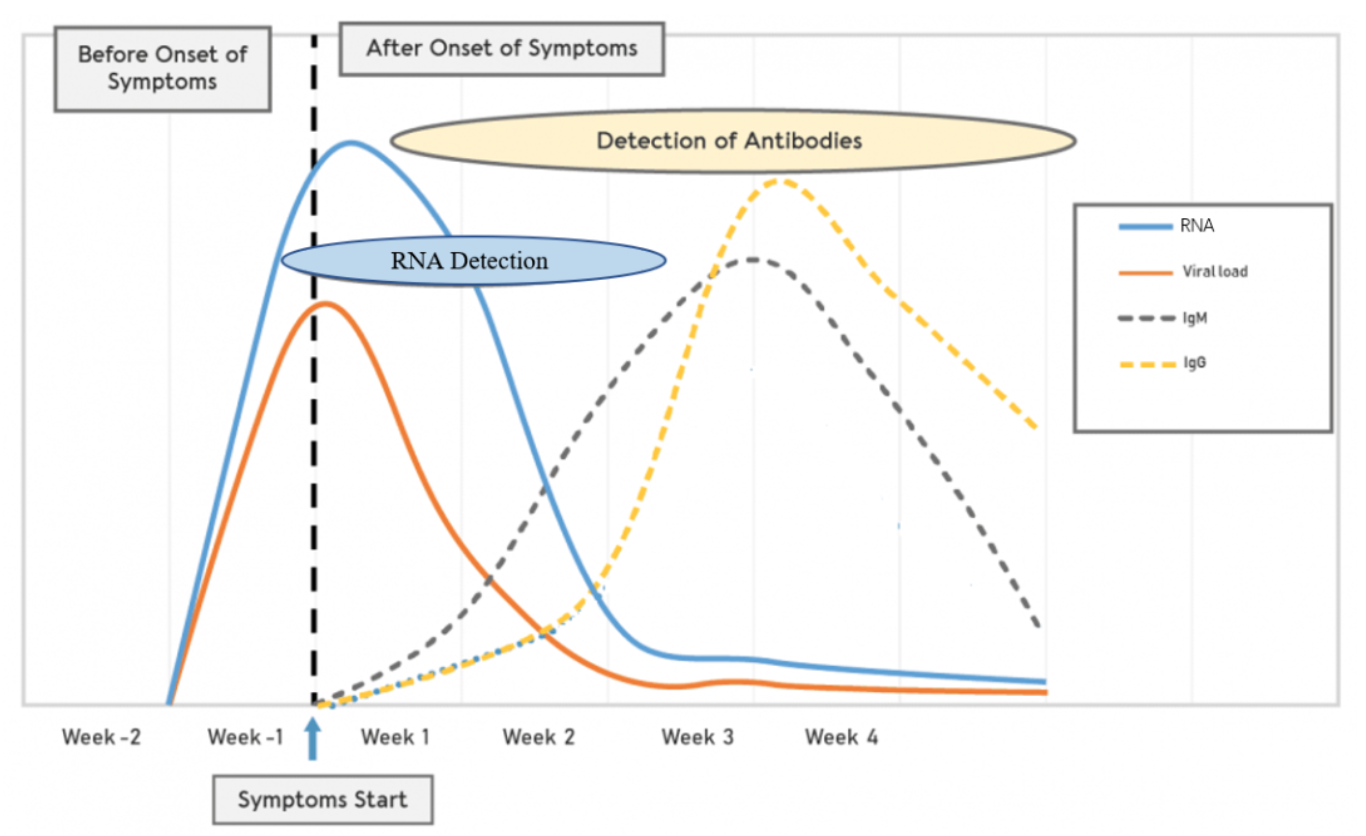 Before Onset of Symptoms

After Onset of Symptoms

Detection of Antibodies

RNA Detection

RNA
Viral load
IgM
IgG

Week -2 Week -1 Week 1 Week 2 Week 3 Week 4

Symptoms Start